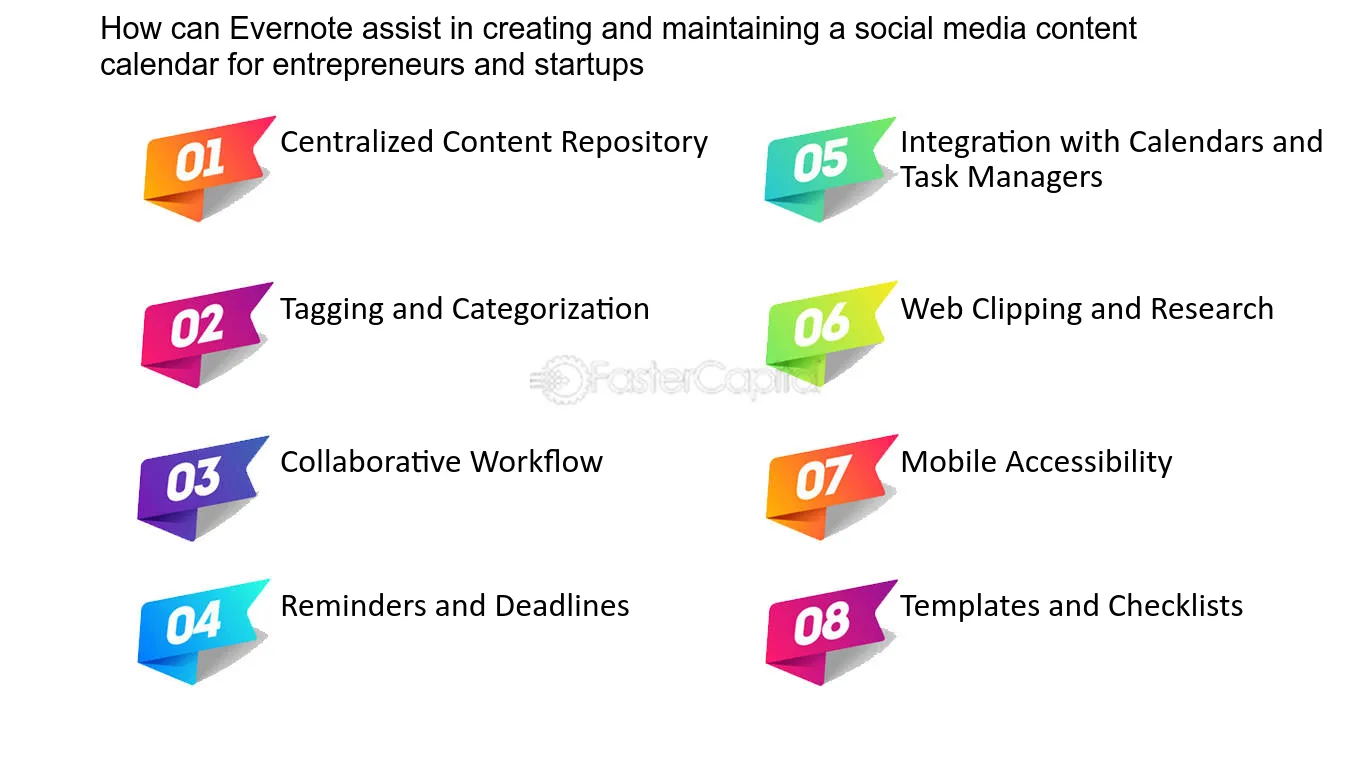 How can Evernote assist in creating and maintaining a social media content calendar for entrepreneurs and startups

01 Centralized Content Repository

02 Tagging and Categorization

03 Collaborative Workflow

04 Reminders and Deadlines

05 Integration with Calendars and Task Managers

06 Web Clipping and Research

07 Mobile Accessibility

08 Templates and Checklists

FasterCapital